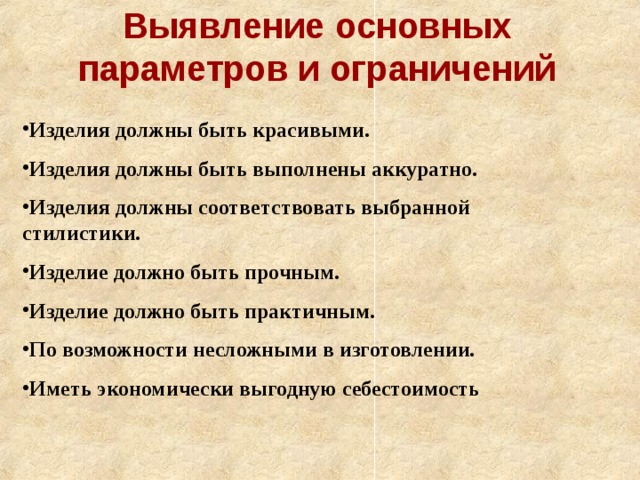 Выявление основных параметров и ограничений

•Изделия должны быть красивыми.

•Изделия должны быть выполнены аккуратно.

•Изделия должны соответствовать выбранной стилистики.

•Изделие должно быть прочным.

•Изделие должно быть практичным.

•По возможности несложными в изготовлении.

•Иметь экономически выгодную себестоимость